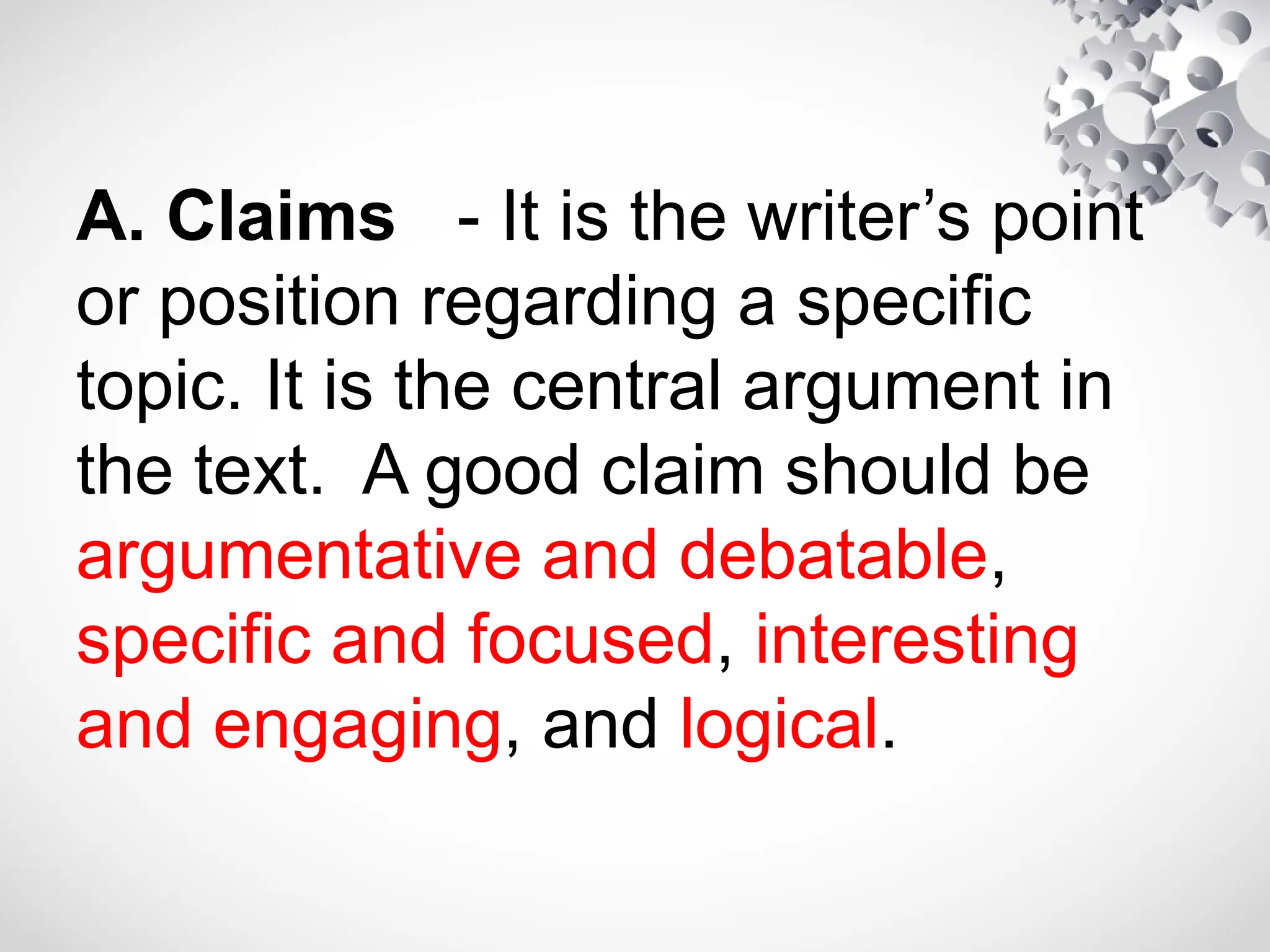 A. Claims - It is the writer’s point or position regarding a specific topic. It is the central argument in the text. A good claim should be argumentative and debatable, specific and focused, interesting and engaging, and logical.